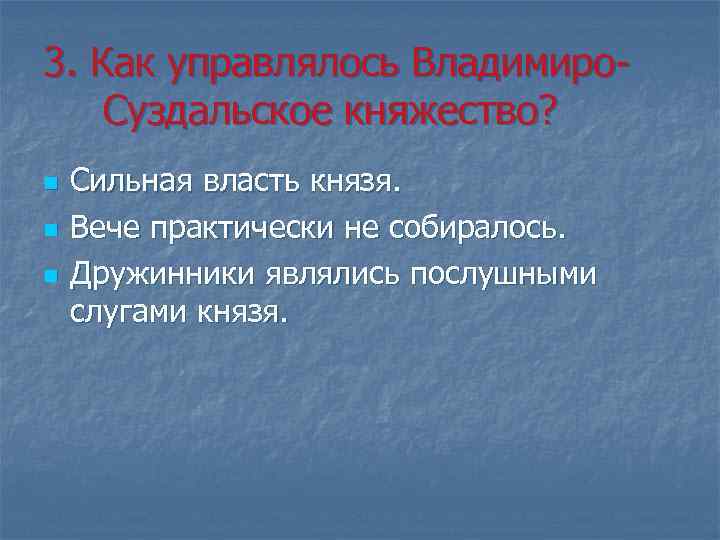 3. Как управлялось Владимиро-Суздальское княжество?

- Сильная власть князя.
- Вече практически не собиралось.
- Дружинники являлись послушными слугами князя.